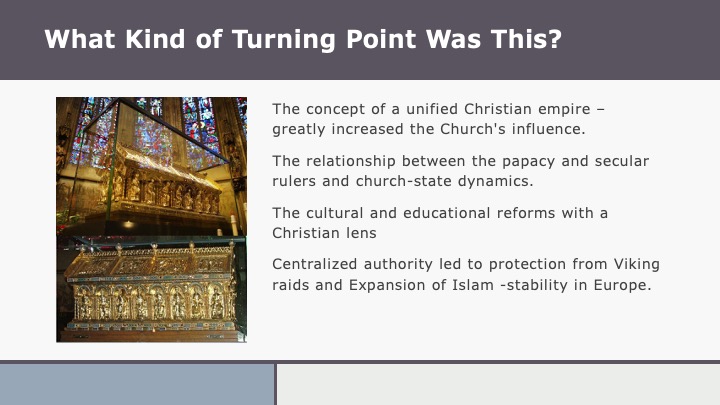 What Kind of Turning Point Was This?

The concept of a unified Christian empire – greatly increased the Church's influence.

The relationship between the papacy and secular rulers and church-state dynamics.

The cultural and educational reforms with a Christian lens

Centralized authority led to protection from Viking raids and Expansion of Islam -stability in Europe.